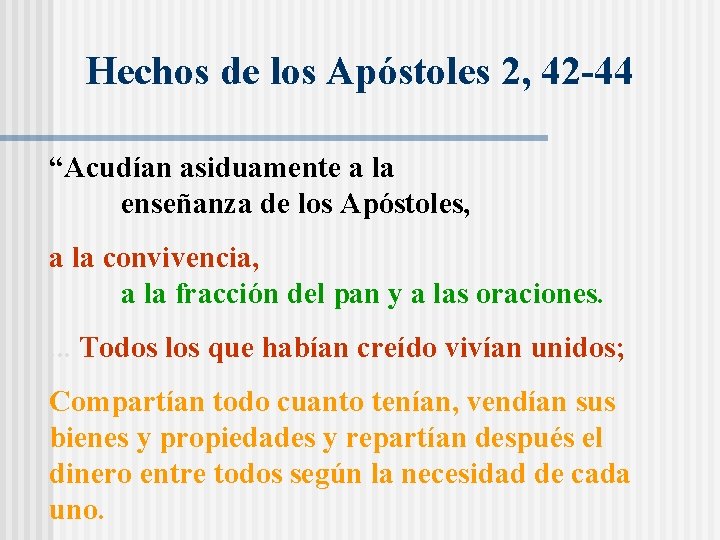 Hechos de los Apóstoles 2, 42-44

“Acudían asiduamente a la enseñanza de los Apóstoles,

a la convivencia,
a la fracción del pan y a las oraciones.

… Todos los que habían creído vivían unidos;

Compartían todo cuanto tenían, vendían sus bienes y propiedades y repartían después el dinero entre todos según la necesidad de cada uno.